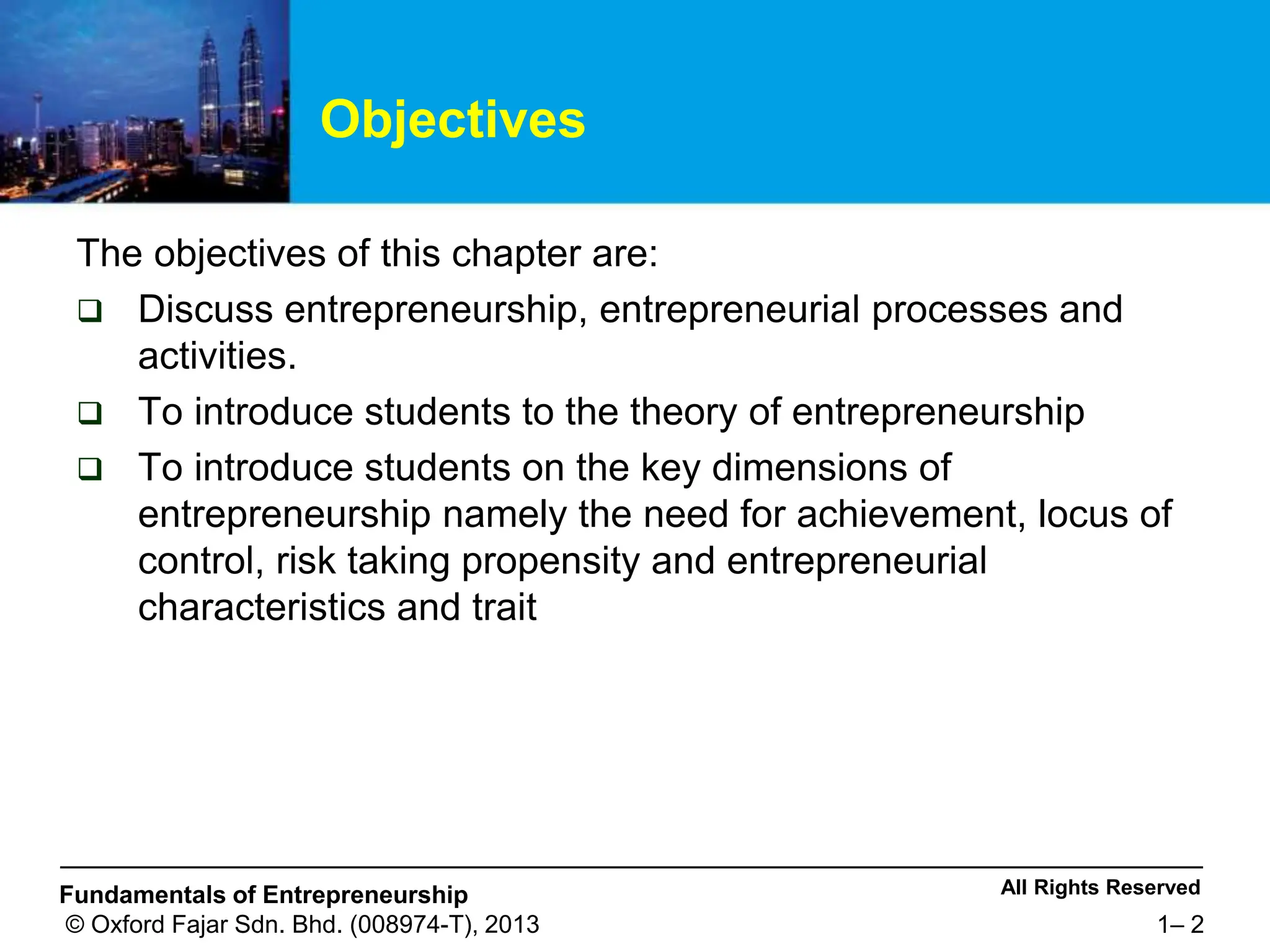 Objectives

The objectives of this chapter are:

❑ Discuss entrepreneurship, entrepreneurial processes and activities.

❑ To introduce students to the theory of entrepreneurship

❑ To introduce students on the key dimensions of entrepreneurship namely the need for achievement, locus of control, risk taking propensity and entrepreneurial characteristics and trait

Fundamentals of Entrepreneurship
© Oxford Fajar Sdn. Bhd. (008974-T), 2013

All Rights Reserved
1– 2